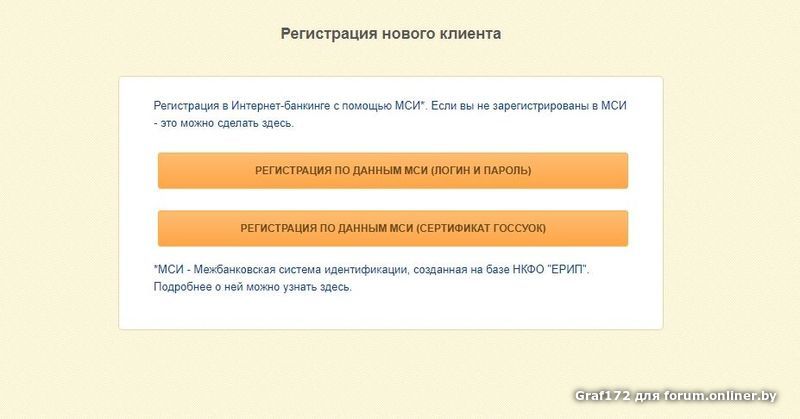 Регистрация нового клиента

Регистрация в Интернет-банкинге с помощью МСИ*. Если вы не зарегистрированы в МСИ - это можно сделать здесь.

РЕГИСТРАЦИЯ ПО ДАННЫМ МСИ (ЛОГИН И ПАРОЛЬ)

РЕГИСТРАЦИЯ ПО ДАННЫМ МСИ (СЕРТИФИКАТ ГОССУОК)

*МСИ - Межбанковская система идентификации, созданная на базе НКФО "ЕРИП". Подробнее о ней можно узнать здесь.

Graf172 для forum.onliner.by